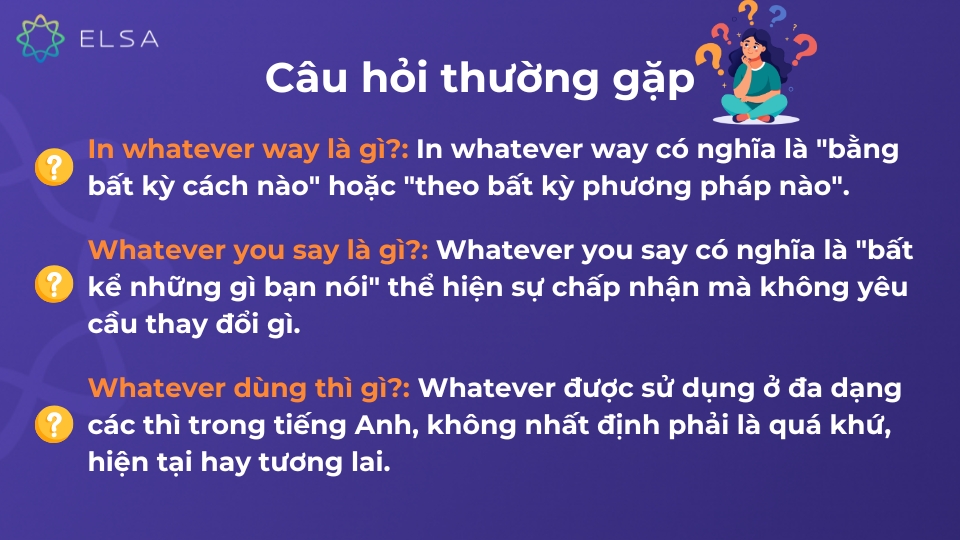 ELSA

Câu hỏi thường gặp

In whatever way là gì?: In whatever way có nghĩa là "bằng bất kỳ cách nào" hoặc "theo bất kỳ phương pháp nào".

Whatever you say là gì?: Whatever you say có nghĩa là "bất kể những gì bạn nói" thể hiện sự chấp nhận mà không yêu cầu thay đổi gì.

Whatever dùng thì gì?: Whatever được sử dụng ở đa dạng các thì trong tiếng Anh, không nhất định phải là quá khứ, hiện tại hay tương lai.